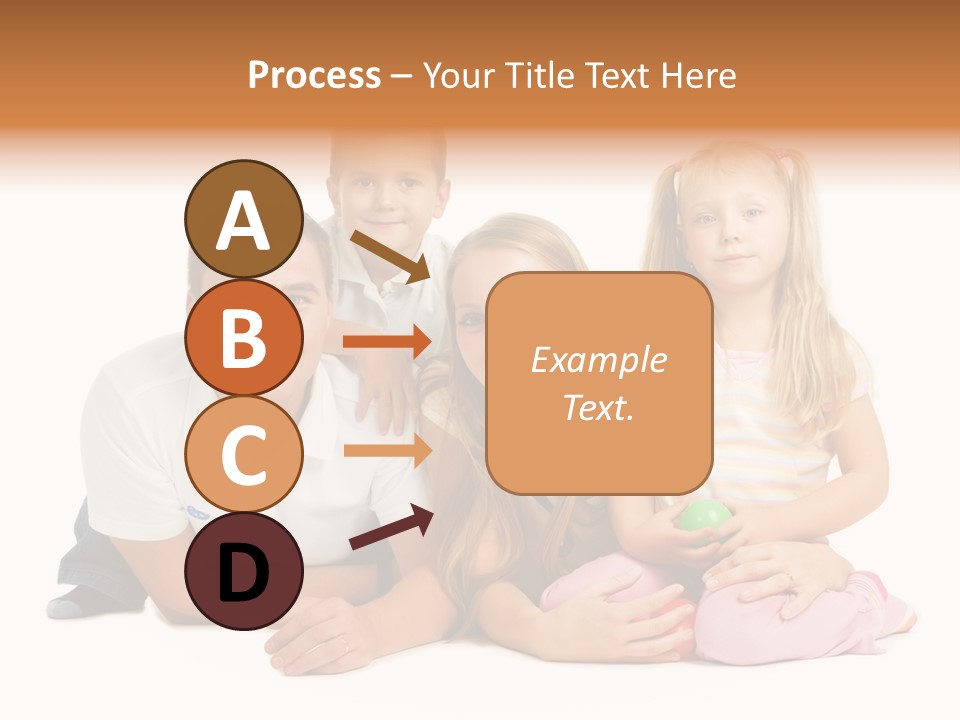 Process – Your Title Text Here

A

B

C

D

Example Text.